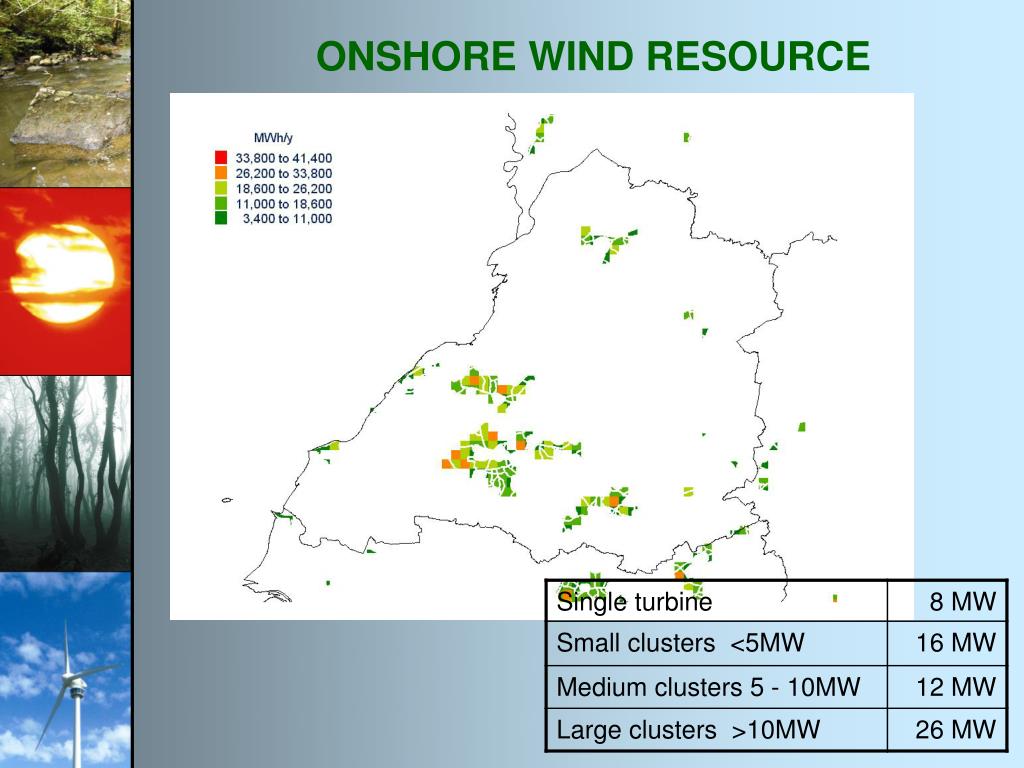 ONSHORE WIND RESOURCE

MWh/y
33,800 to 41,400
26,200 to 33,800
18,600 to 26,200
11,000 to 18,600
3,400 to 11,000

| Single turbine | 8 MW |
|---|---|
| Small clusters <5MW | 16 MW |
| Medium clusters 5 - 10MW | 12 MW |
| Large clusters >10MW | 26 MW |